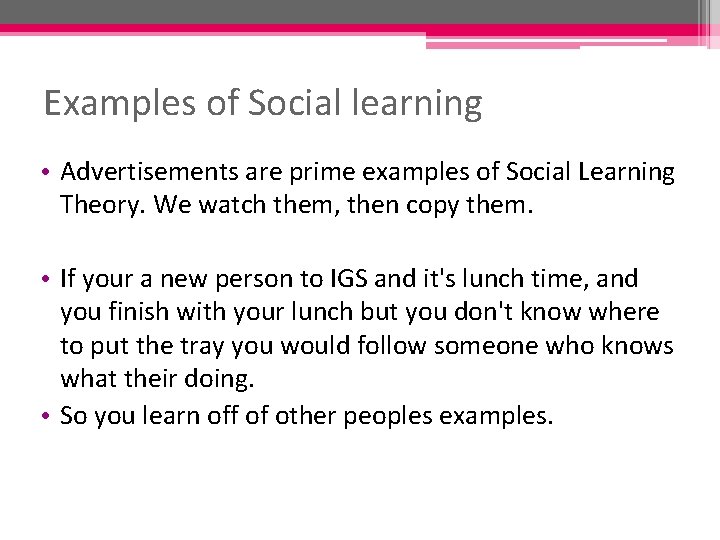 Examples of Social learning

• Advertisements are prime examples of Social Learning Theory. We watch them, then copy them.

• If your a new person to IGS and it's lunch time, and you finish with your lunch but you don't know where to put the tray you would follow someone who knows what their doing.
• So you learn off of other peoples examples.